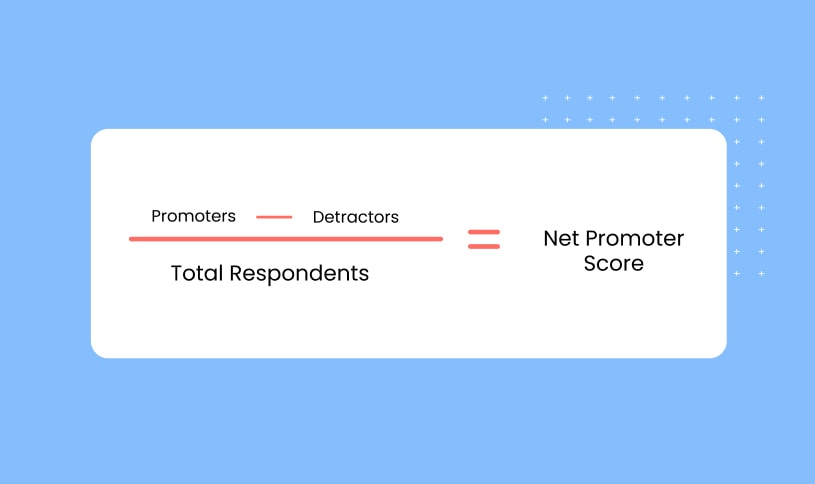 $\frac{\text{Promoters} - \text{Detractors}}{\text{Total Respondents}} = \text{Net Promoter Score}$